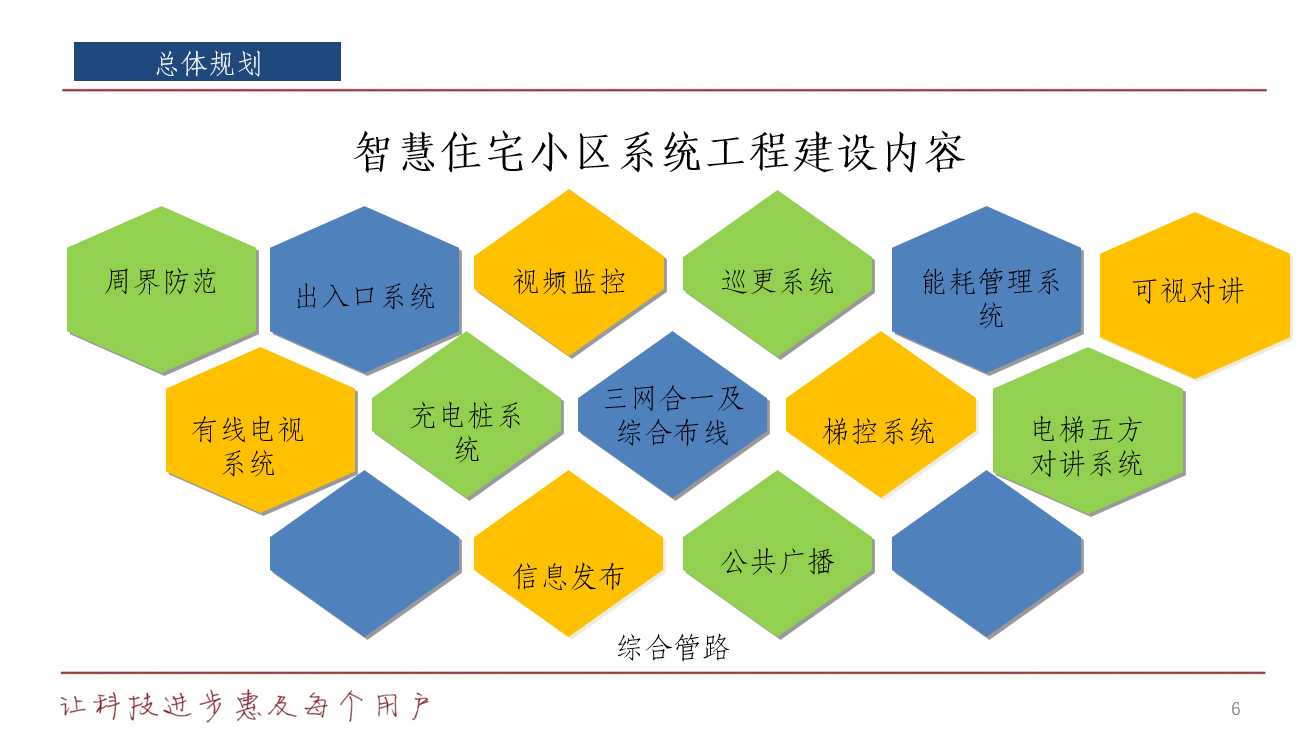 总体规划

智慧住宅小区系统工程建设内容

周界防范

出入口系统

视频监控

巡更系统

能耗管理系统

可视对讲

有线电视系统

充电桩系统

三网合一及综合布线

梯控系统

电梯五方对讲系统

信息发布

公共广播

综合管路

让科技进步惠及每个用户

6